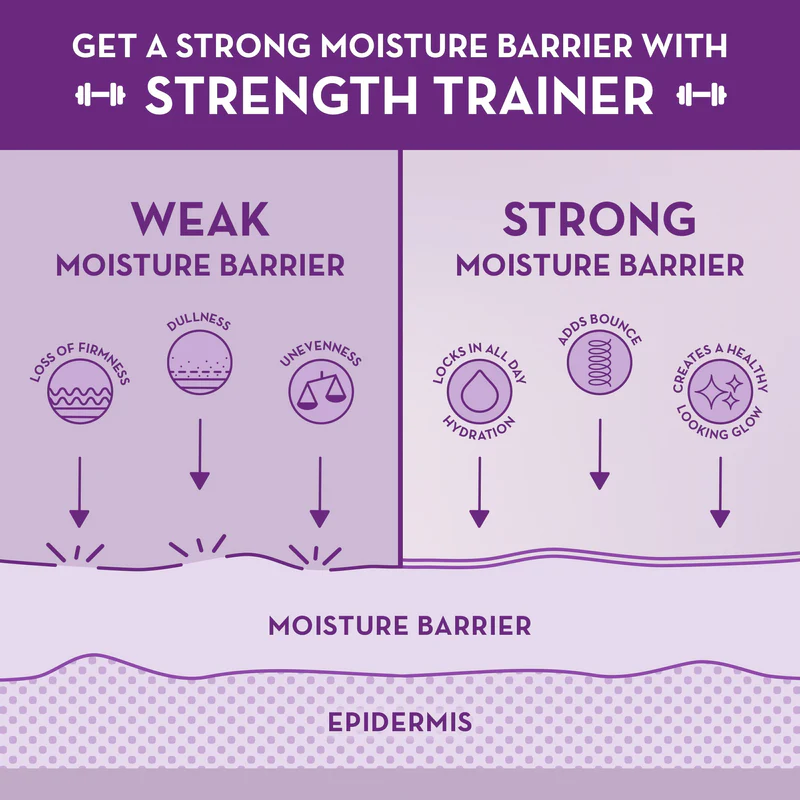 GET A STRONG MOISTURE BARRIER WITH
STRENGTH TRAINER

WEAK
MOISTURE BARRIER

LOSS OF FIRMNESS

DULLNESS

UNEVENNESS

STRONG
MOISTURE BARRIER

LOCKS IN ALL DAY HYDRATION

ADDS BOUNCE

CREATES A HEALTHY LOOKING GLOW

MOISTURE BARRIER

EPIDERMIS